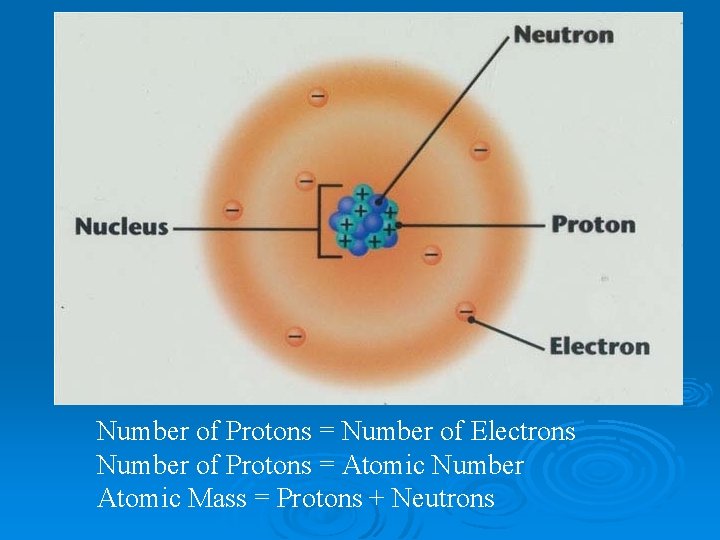 Neutron

Nucleus

Proton

Electron

Number of Protons = Number of Electrons
Number of Protons = Atomic Number
Atomic Mass = Protons + Neutrons